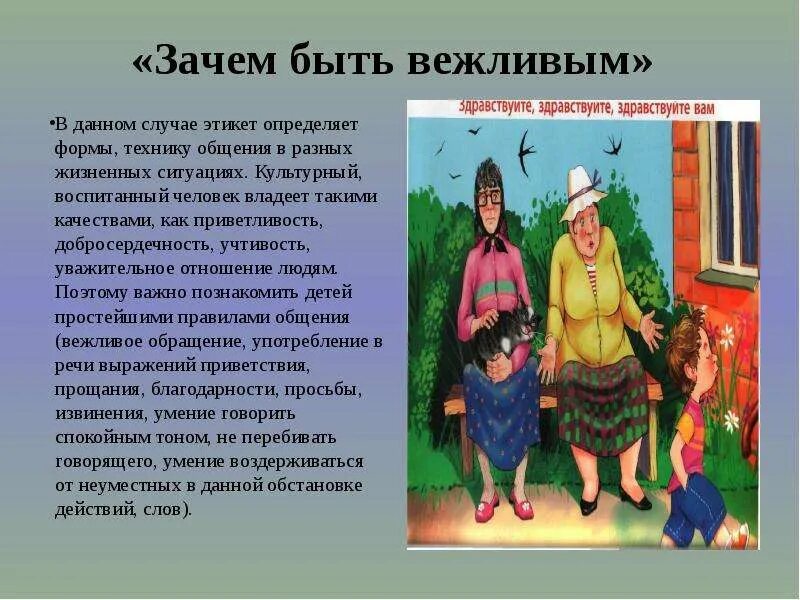 «Зачем быть вежливым»

•В данном случае этикет определяет формы, технику общения в разных жизненных ситуациях. Культурный, воспитанный человек владеет такими качествами, как приветливость, добросердечность, учтивость, уважительное отношение людям. Поэтому важно познакомить детей простейшими правилами общения (вежливое обращение, употребление в речи выражений приветствия, прощания, благодарности, просьбы, извинения, умение говорить спокойным тоном, не перебивать говорящего, умение воздерживаться от неуместных в данной обстановке действий, слов).

Здравствуйте, здравствуйте, здравствуйте вам